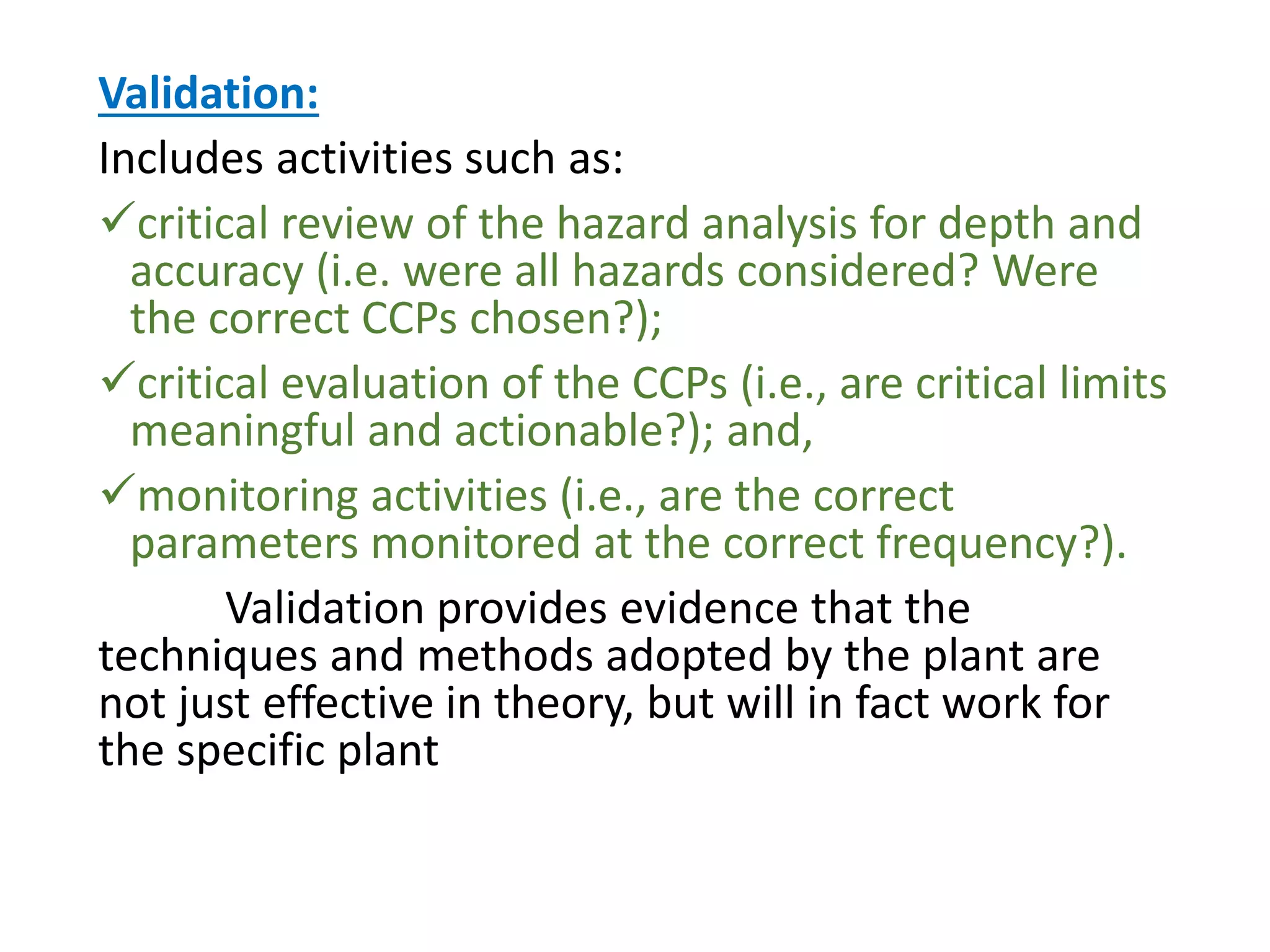 Validation:

Includes activities such as:

✓critical review of the hazard analysis for depth and accuracy (i.e. were all hazards considered? Were the correct CCPs chosen?);

✓critical evaluation of the CCPs (i.e., are critical limits meaningful and actionable?); and,

✓monitoring activities (i.e., are the correct parameters monitored at the correct frequency?).

Validation provides evidence that the techniques and methods adopted by the plant are not just effective in theory, but will in fact work for the specific plant